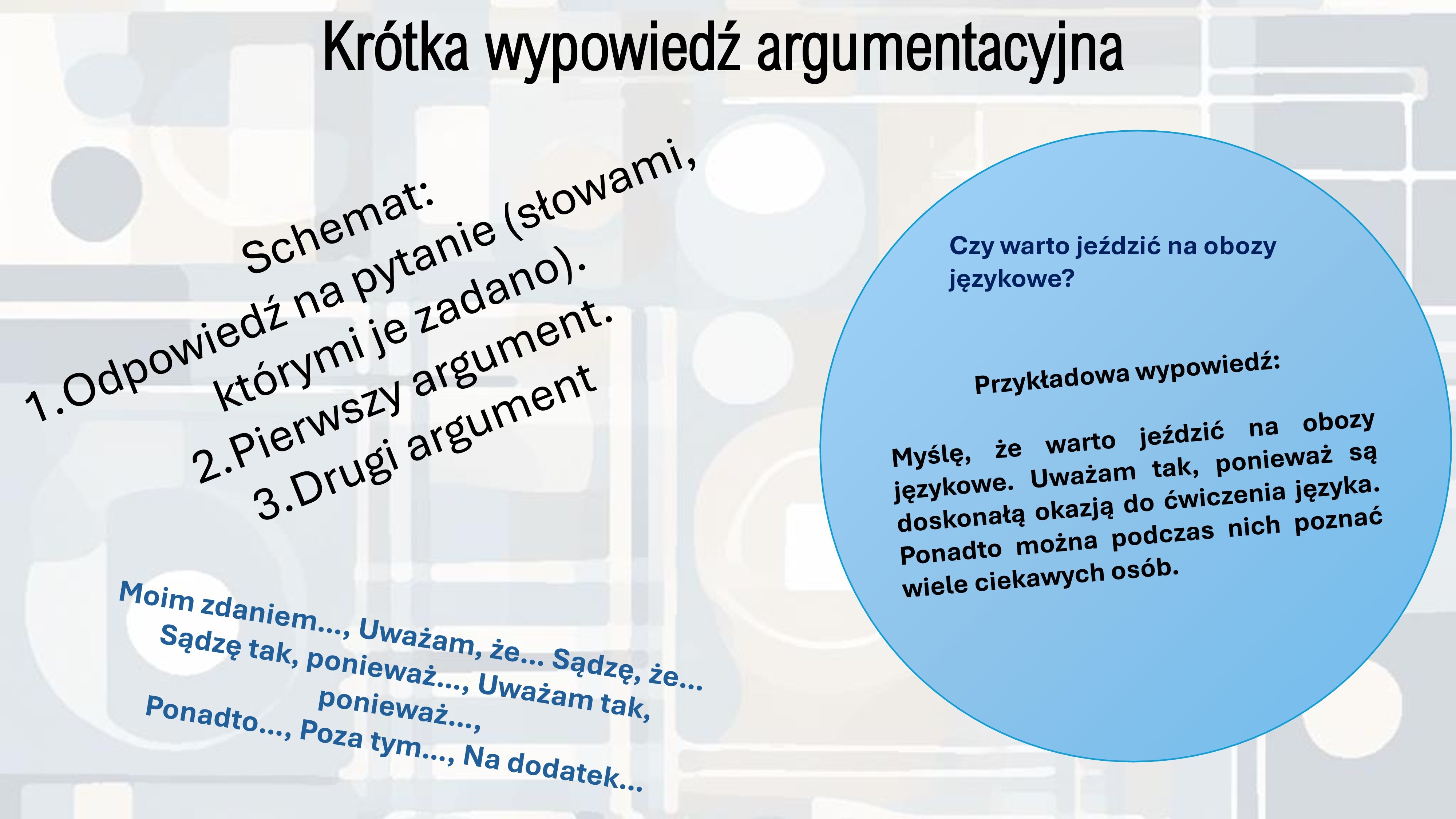 Krótka wypowiedź argumentacyjna

Schemat:
1.Odpowiedź na pytanie (słowami, którymi je zadano).
2.Pierwszy argument.
3.Drugi argument

Moim zdaniem…, Uważam, że… Sądzę, że… Sądzę tak, ponieważ…, Uważam tak, ponieważ…,
Ponadto…, Poza tym…, Na dodatek…

Czy warto jeździć na obozy językowe?

Przykładowa wypowiedź:

Myślę, że warto jeździć na obozy językowe. Uważam tak, ponieważ są doskonałą okazją do ćwiczenia języka. Ponadto można podczas nich poznać wiele ciekawych osób.